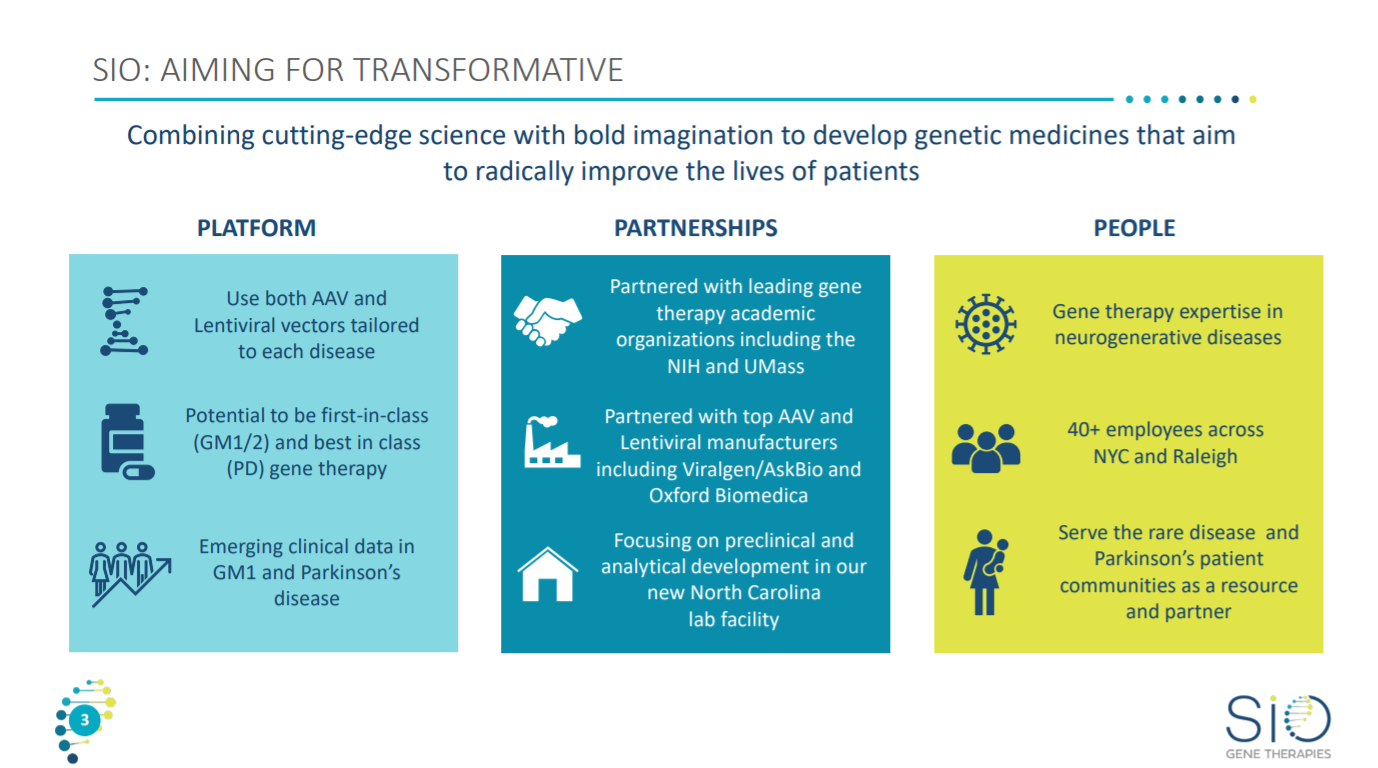 SIO: AIMING FOR TRANSFORMATIVE

Combining cutting-edge science with bold imagination to develop genetic medicines that aim to radically improve the lives of patients

PLATFORM

Use both AAV and Lentiviral vectors tailored to each disease

Potential to be first-in-class (GM1/2) and best in class (PD) gene therapy

Emerging clinical data in GM1 and Parkinson's disease

PARTNERSHIPS

Partnered with leading gene therapy academic organizations including the NIH and UMass

Partnered with top AAV and Lentiviral manufacturers including Viralgen/AskBio and Oxford Biomedica

Focusing on preclinical and analytical development in our new North Carolina lab facility

PEOPLE

Gene therapy expertise in neurogenerative diseases

40+ employees across NYC and Raleigh

Serve the rare disease and Parkinson's patient communities as a resource and partner

3

SIO GENE THERAPIES